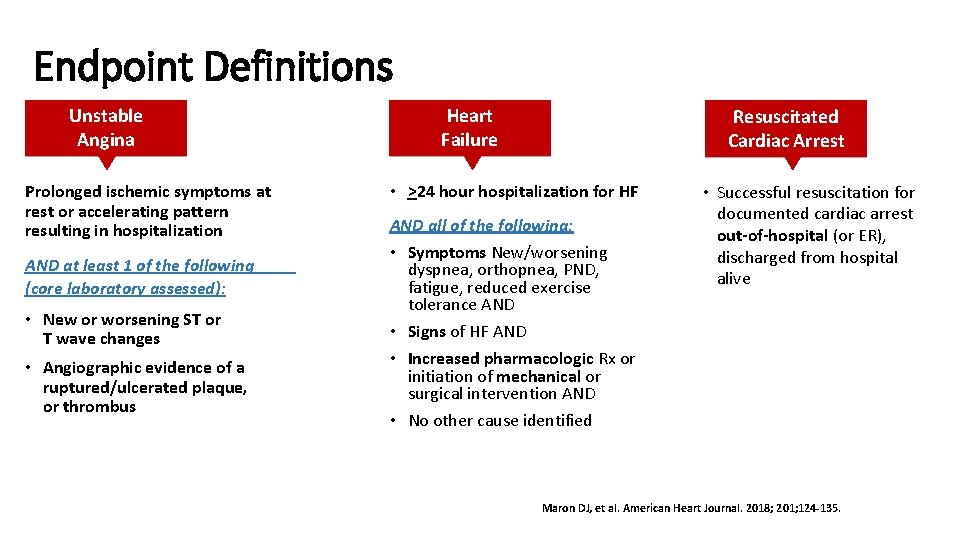 Endpoint Definitions

Unstable Angina

Prolonged ischemic symptoms at rest or accelerating pattern resulting in hospitalization

AND at least 1 of the following (core laboratory assessed):

• New or worsening ST or T wave changes

• Angiographic evidence of a ruptured/ulcerated plaque, or thrombus

Heart Failure

• >24 hour hospitalization for HF

AND all of the following:

• Symptoms New/worsening dyspnea, orthopnea, PND, fatigue, reduced exercise tolerance AND

• Signs of HF AND

• Increased pharmacologic Rx or initiation of mechanical or surgical intervention AND

• No other cause identified

Resuscitated Cardiac Arrest

• Successful resuscitation for documented cardiac arrest out-of-hospital (or ER), discharged from hospital alive

Maron DJ, et al. American Heart Journal. 2018; 201;124-135.